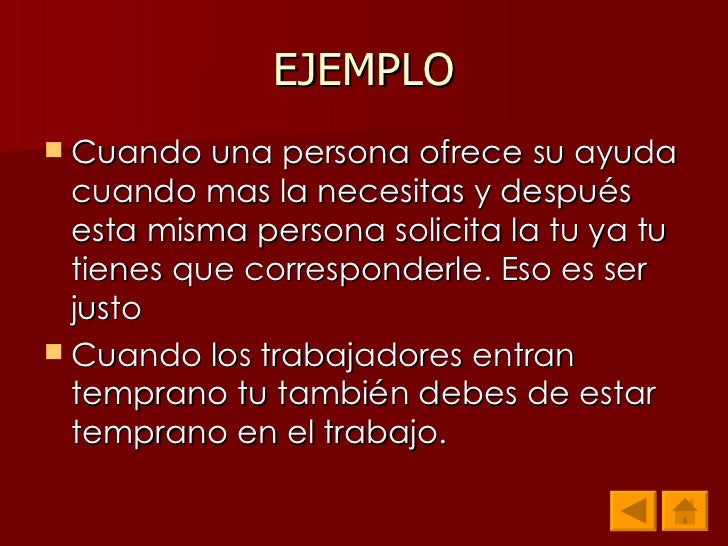 EJEMPLO

Cuando una persona ofrece su ayuda cuando mas la necesitas y después esta misma persona solicita la tu ya tu tienes que corresponderle. Eso es ser justo

Cuando los trabajadores entran temprano tu también debes de estar temprano en el trabajo.